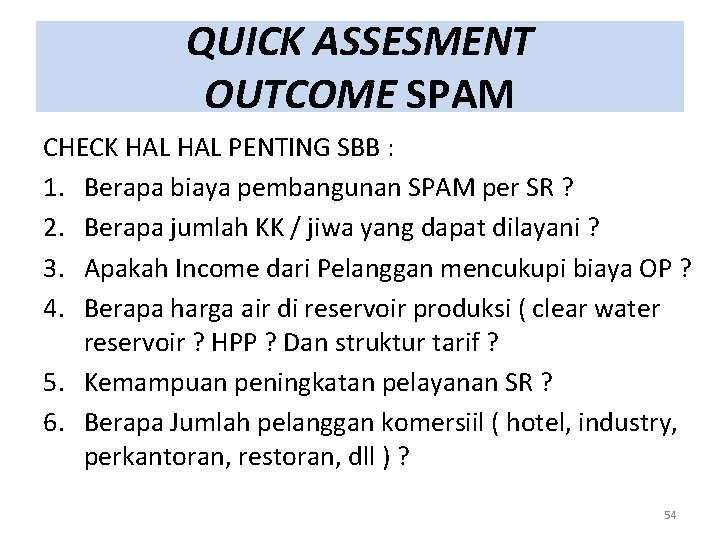 QUICK ASSESMENT OUTCOME SPAM

CHECK HAL HAL PENTING SBB :

1. Berapa biaya pembangunan SPAM per SR ?
2. Berapa jumlah KK / jiwa yang dapat dilayani ?
3. Apakah Income dari Pelanggan mencukupi biaya OP ?
4. Berapa harga air di reservoir produksi ( clear water reservoir ? HPP ? Dan struktur tarif ?
5. Kemampuan peningkatan pelayanan SR ?
6. Berapa Jumlah pelanggan komersiil ( hotel, industry, perkantoran, restoran, dll ) ?

54